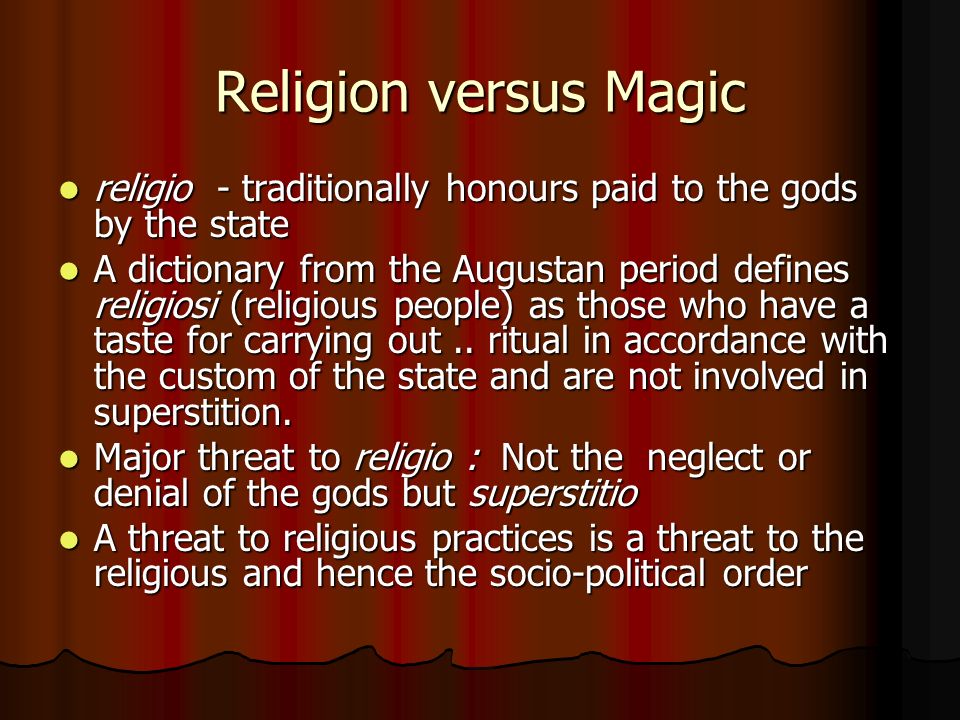 Religion versus Magic

- religio - traditionally honours paid to the gods by the state
- A dictionary from the Augustan period defines religiosi (religious people) as those who have a taste for carrying out .. ritual in accordance with the custom of the state and are not involved in superstition.
- Major threat to religio : Not the neglect or denial of the gods but superstitio
- A threat to religious practices is a threat to the religious and hence the socio-political order